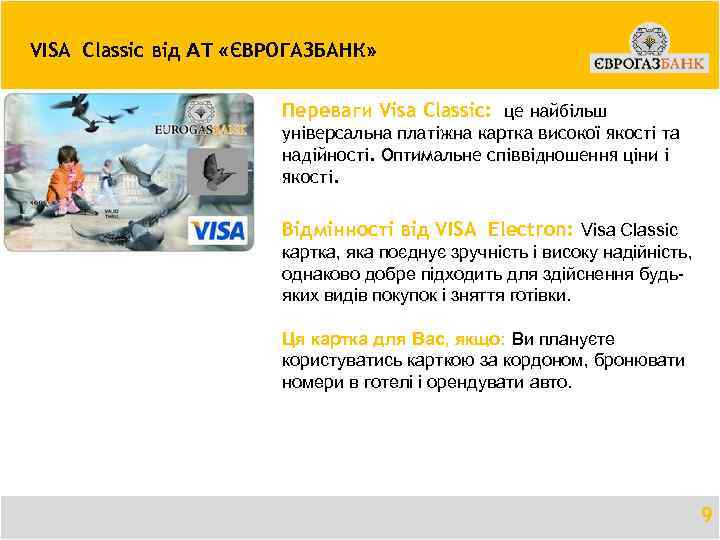 VISA Classic від АТ «ЄВРОГАЗБАНК»

ЄВРОГАЗБАНК

EUROGASBANK

VISA

Переваги Visa Classic: це найбільш універсальна платіжна картка високої якості та надійності. Оптимальне співвідношення ціни і якості.

Відмінності від VISA Electron: Visa Classic картка, яка поєднує зручність і високу надійність, однаково добре підходить для здійснення будь-яких видів покупок і зняття готівки.

Ця картка для Вас, якщо: Ви плануєте користуватись карткою за кордоном, бронювати номери в готелі і орендувати авто.

9